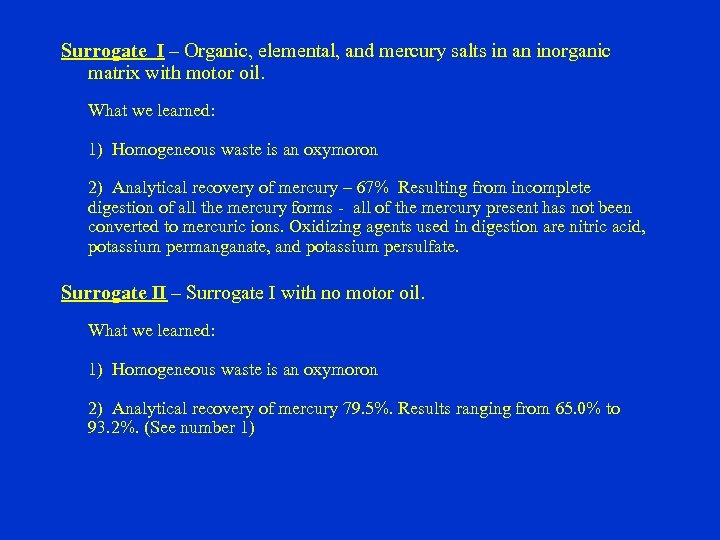 Surrogate I – Organic, elemental, and mercury salts in an inorganic matrix with motor oil.

What we learned:

1) Homogeneous waste is an oxymoron

2) Analytical recovery of mercury – 67% Resulting from incomplete digestion of all the mercury forms - all of the mercury present has not been converted to mercuric ions. Oxidizing agents used in digestion are nitric acid, potassium permanganate, and potassium persulfate.

Surrogate II – Surrogate I with no motor oil.

What we learned:

1) Homogeneous waste is an oxymoron

2) Analytical recovery of mercury 79.5%. Results ranging from 65.0% to 93.2%. (See number 1)